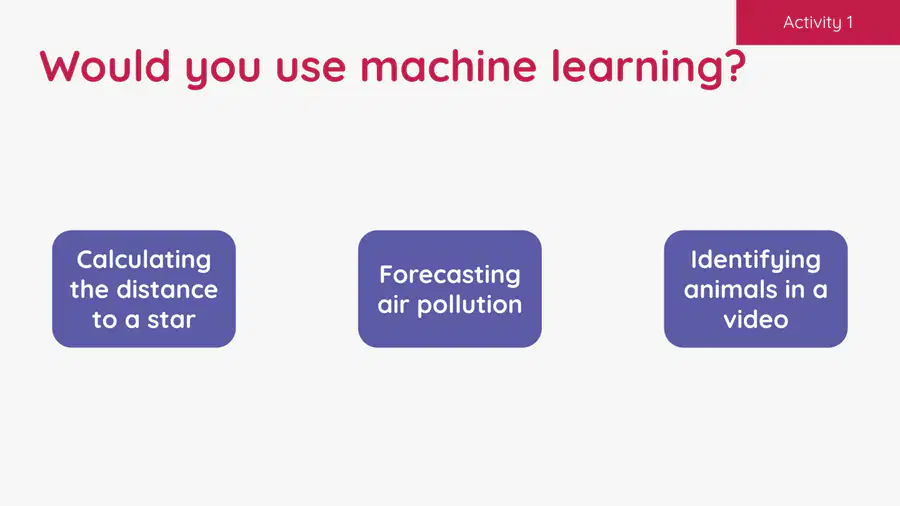 Activity 1

Would you use machine learning?

Calculating the distance to a star

Forecasting air pollution

Identifying animals in a video